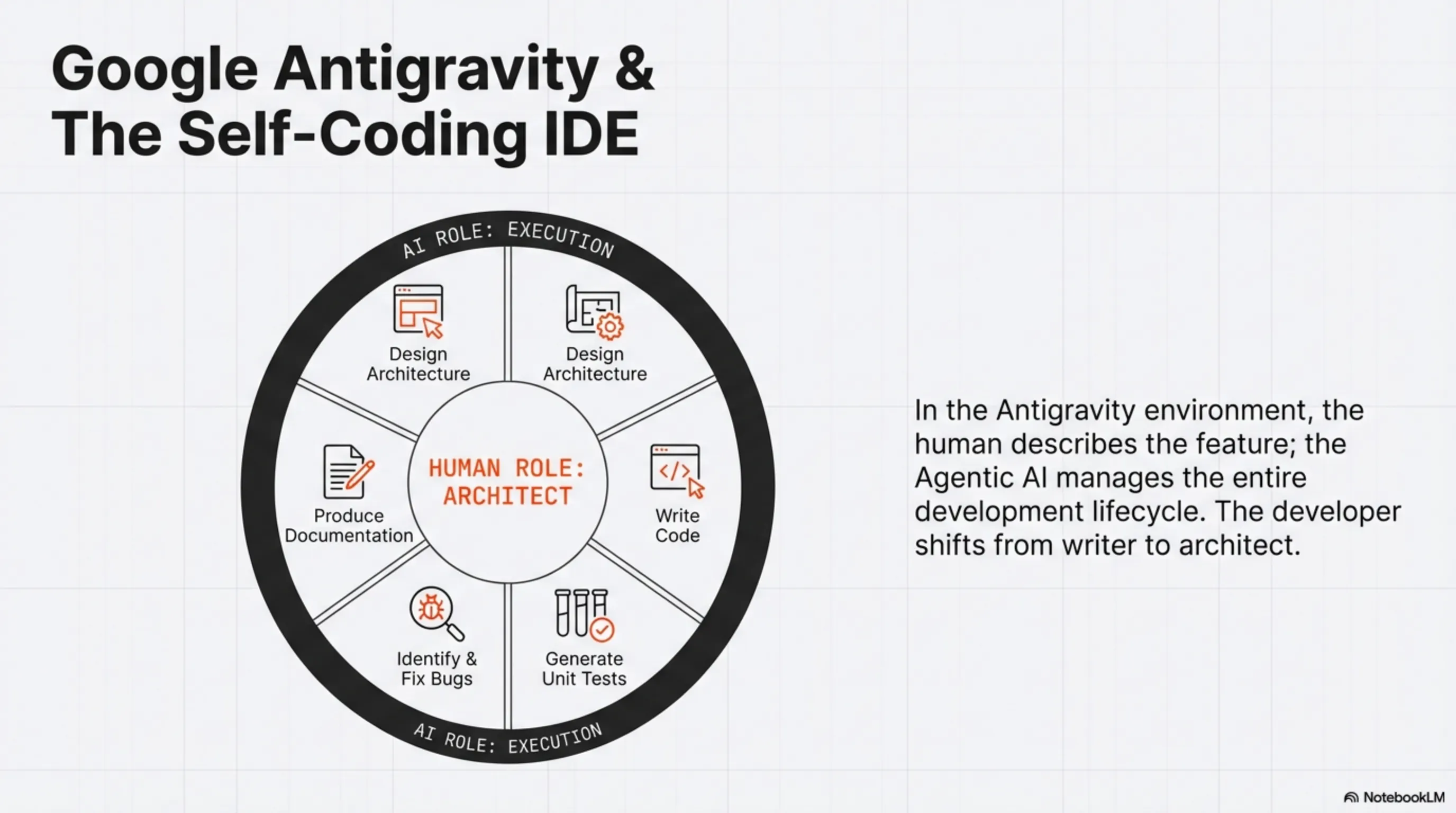 Google Antigravity & The Self-Coding IDE

AI ROLE: EXECUTION

Design Architecture

Design Architecture

Produce Documentation

HUMAN ROLE: ARCHITECT

Write Code

Identify & Fix Bugs

Generate Unit Tests

AI ROLE: EXECUTION

In the Antigravity environment, the human describes the feature; the Agentic AI manages the entire development lifecycle. The developer shifts from writer to architect.

NotebookLM